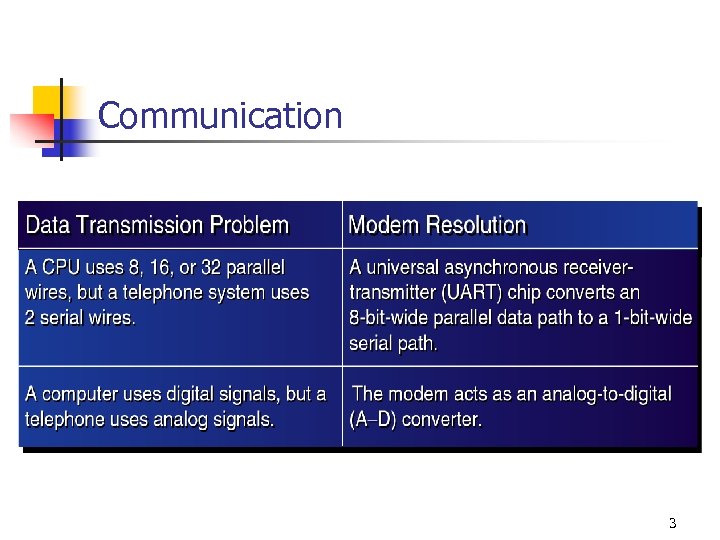 Communication

| Data Transmission Problem | Modem Resolution |
|---|---|
| A CPU uses 8, 16, or 32 parallel wires, but a telephone system uses 2 serial wires. | A universal asynchronous receiver-transmitter (UART) chip converts an 8-bit-wide parallel data path to a 1-bit-wide serial path. |
| A computer uses digital signals, but a telephone uses analog signals. | The modem acts as an analog-to-digital (A–D) converter. |

3